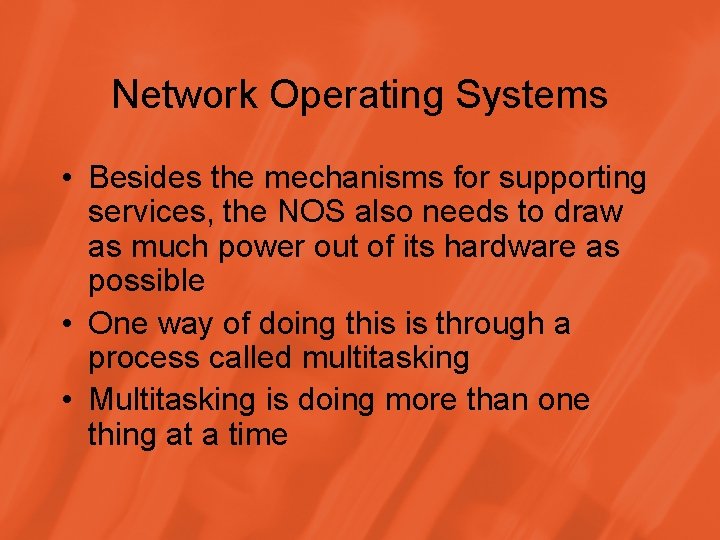 Network Operating Systems

• Besides the mechanisms for supporting services, the NOS also needs to draw as much power out of its hardware as possible
• One way of doing this is through a process called multitasking
• Multitasking is doing more than one thing at a time